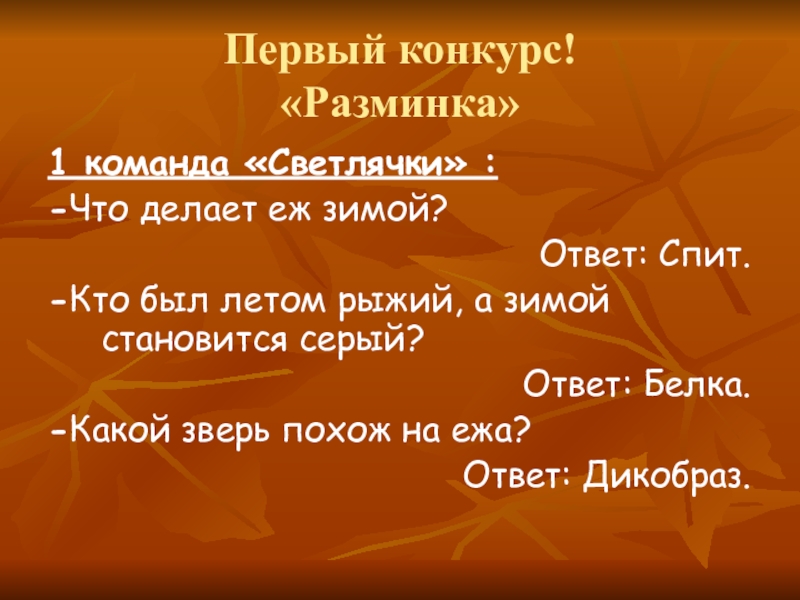 Первый конкурс!
«Разминка»

1 команда «Светлячки» :

-Что делает еж зимой?

Ответ: Спит.

-Кто был летом рыжий, а зимой становится серый?

Ответ: Белка.

-Какой зверь похож на ежа?

Ответ: Дикобраз.